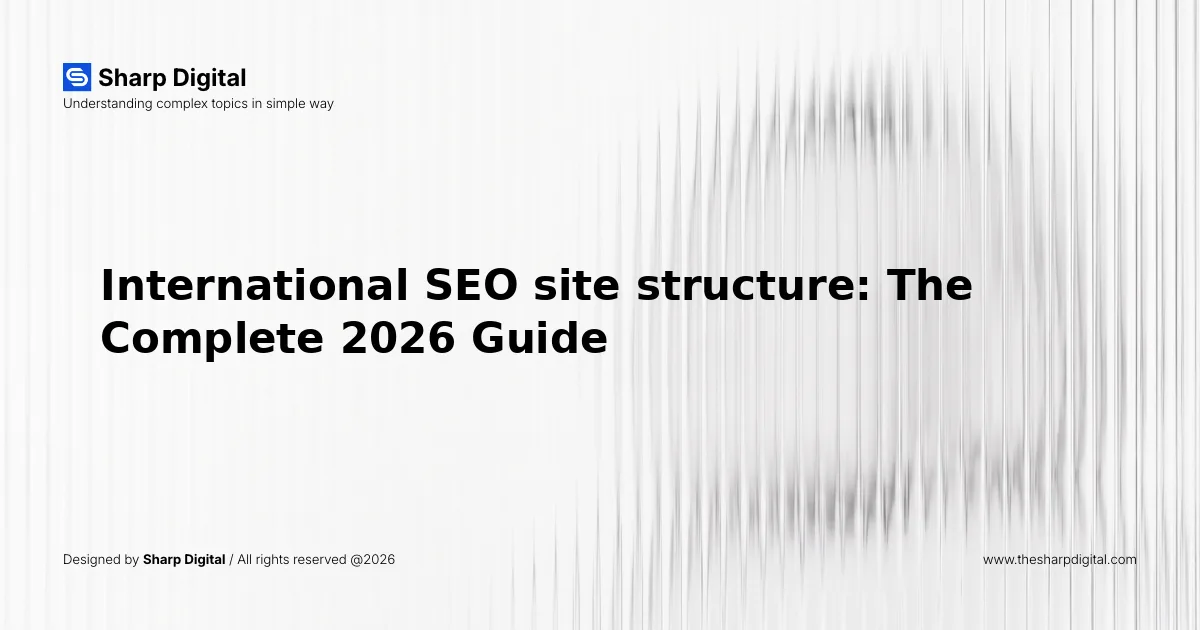 Sharp Digital
Understanding complex topics in simple way

International SEO site structure: The Complete 2026 Guide

Designed by Sharp Digital / All rights reserved @2026

www.thesharpdigital.com